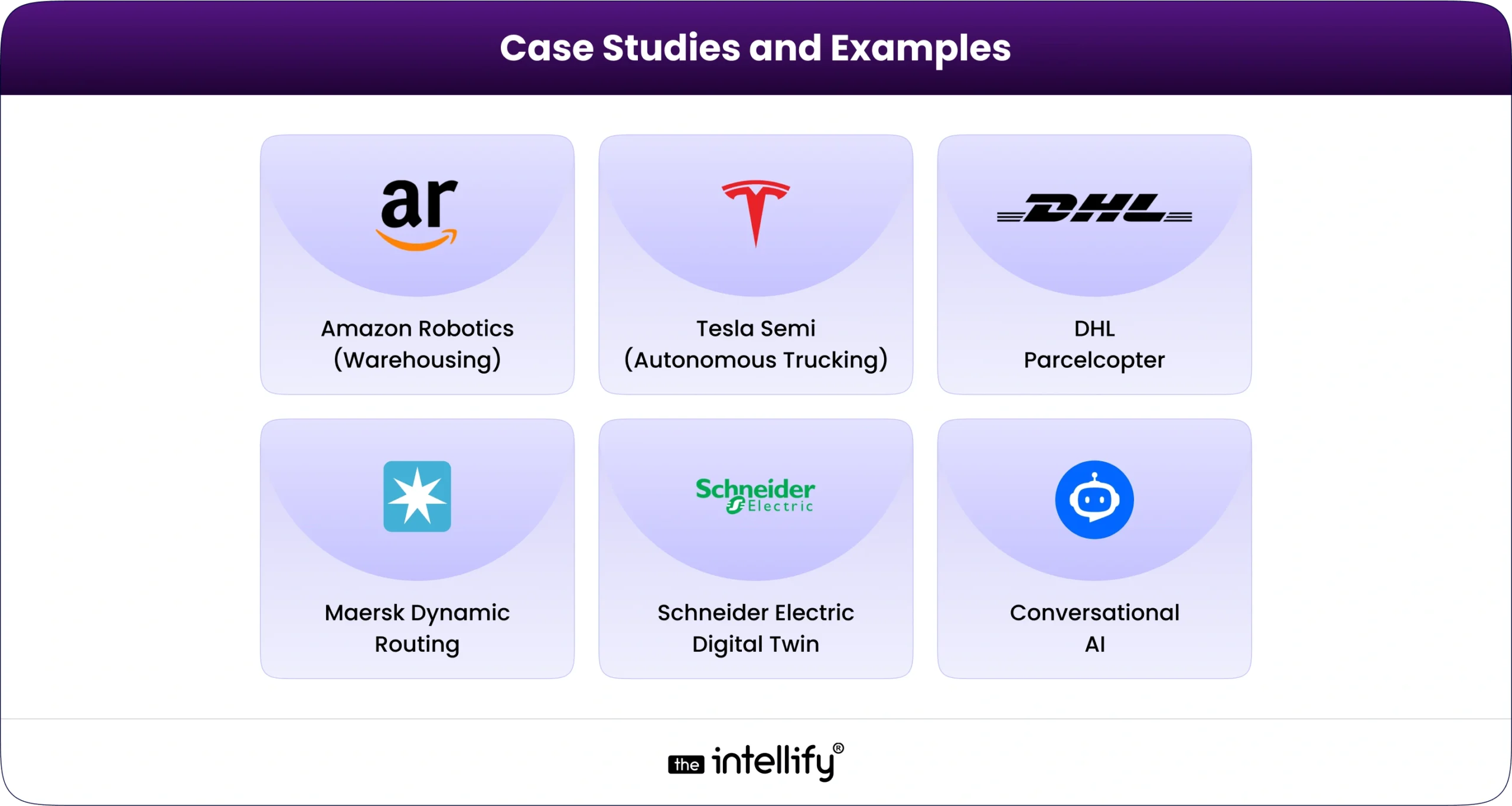 Case Studies and Examples

ar

Amazon Robotics (Warehousing)

Tesla Semi (Autonomous Trucking)

DHL

DHL Parcelcopter

Maersk Dynamic Routing

Schneider Electric

Schneider Electric Digital Twin

Conversational AI

the intellify®